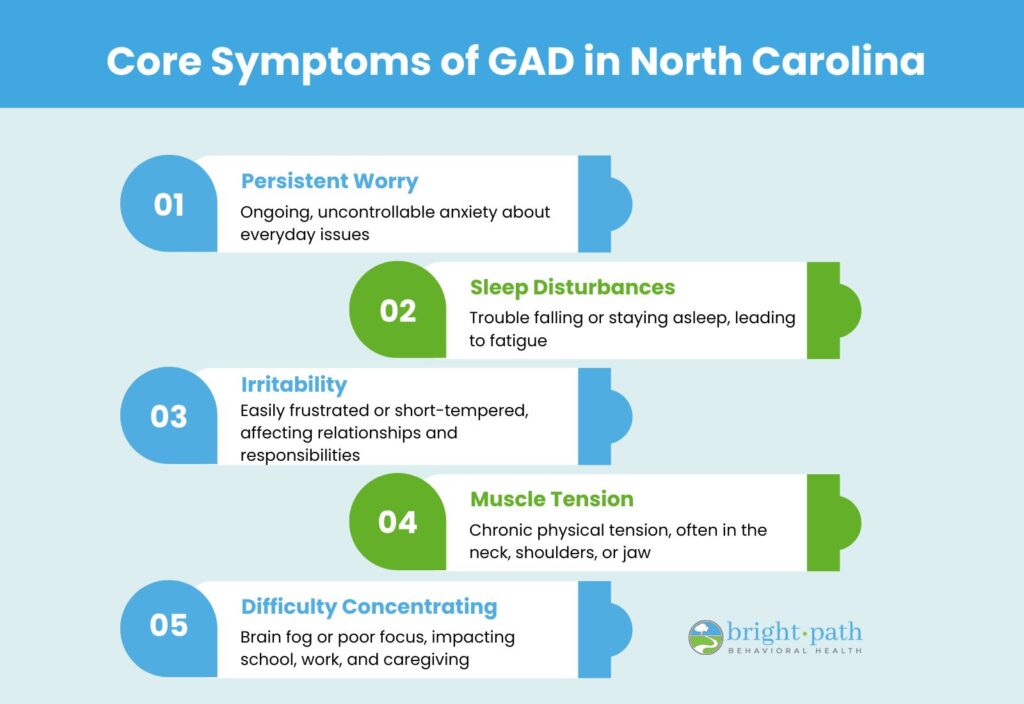 Core Symptoms of GAD in North Carolina

01
Persistent Worry
Ongoing, uncontrollable anxiety about everyday issues

02
Sleep Disturbances
Trouble falling or staying asleep, leading to fatigue

03
Irritability
Easily frustrated or short-tempered, affecting relationships and responsibilities

04
Muscle Tension
Chronic physical tension, often in the neck, shoulders, or jaw

05
Difficulty Concentrating
Brain fog or poor focus, impacting school, work, and caregiving

bright·path
BEHAVIORAL HEALTH